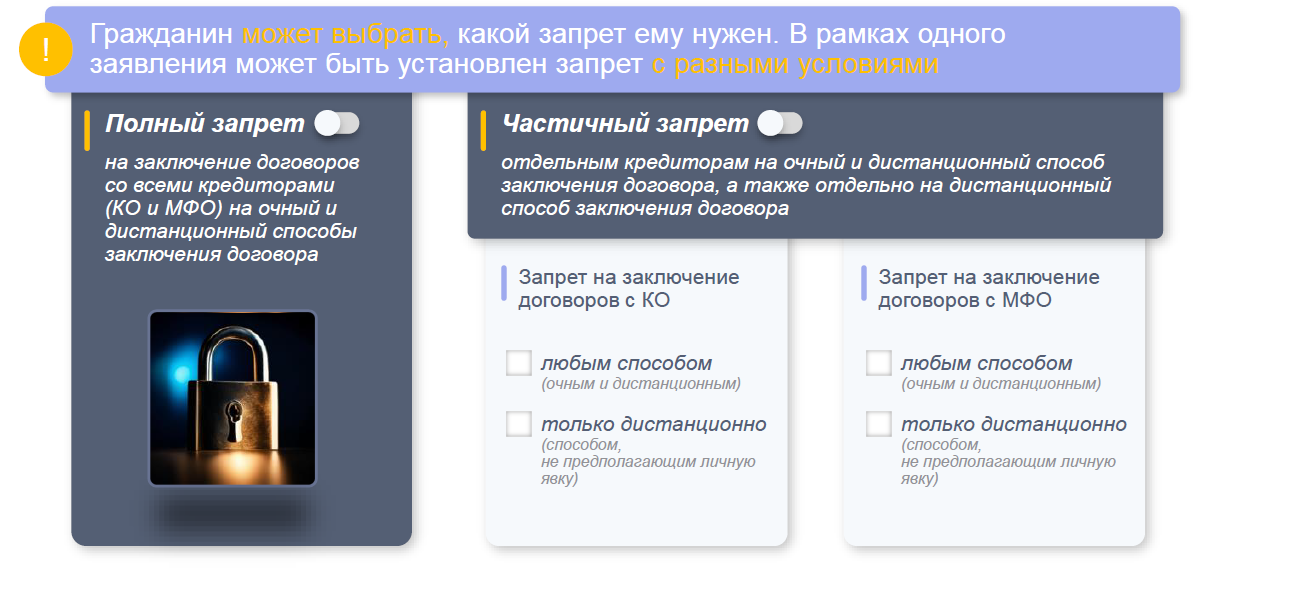 !

Гражданин может выбрать, какой запрет ему нужен. В рамках одного заявления может быть установлен запрет с разными условиями

Полный запрет

на заключение договоров со всеми кредиторами (КО и МФО) на очный и дистанционный способы заключения договора

Частичный запрет

отдельным кредиторам на очный и дистанционный способ заключения договора, а также отдельно на дистанционный способ заключения договора

Запрет на заключение договоров с КО

любым способом
(очным и дистанционным)

только дистанционно
(способом, не предполагающим личную явку)

Запрет на заключение договоров с МФО

любым способом
(очным и дистанционным)

только дистанционно
(способом, не предполагающим личную явку)